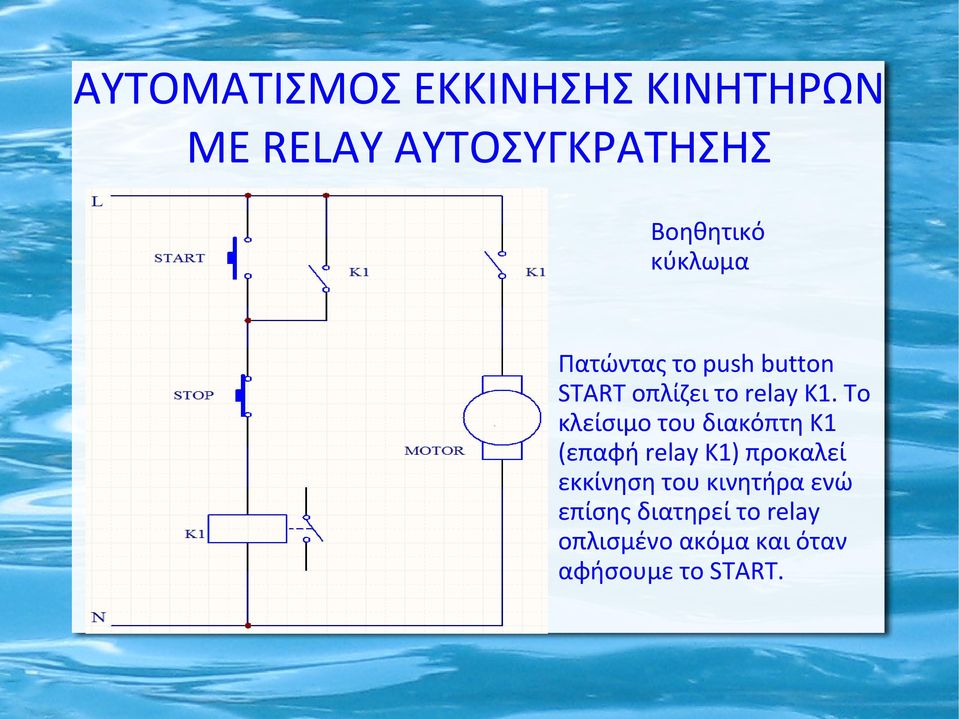 ΑΥΤΟΜΑΤΙΣΜΟΣ ΕΚΚΙΝΗΣΗΣ ΚΙΝΗΤΗΡΩΝ ΜΕ RELAY ΑΥΤΟΣΥΓΚΡΑΤΗΣΗΣ

L

START

K1

K1

STOP

MOTOR

K1

N

Βοηθητικό κύκλωμα

Πατώντας το push button START οπλίζει το relay K1. Το κλείσιμο του διακόπτη K1 (επαφή relay K1) προκαλεί εκκίνηση του κινητήρα ενώ επίσης διατηρεί το relay οπλισμένο ακόμα και όταν αφήσουμε το START.